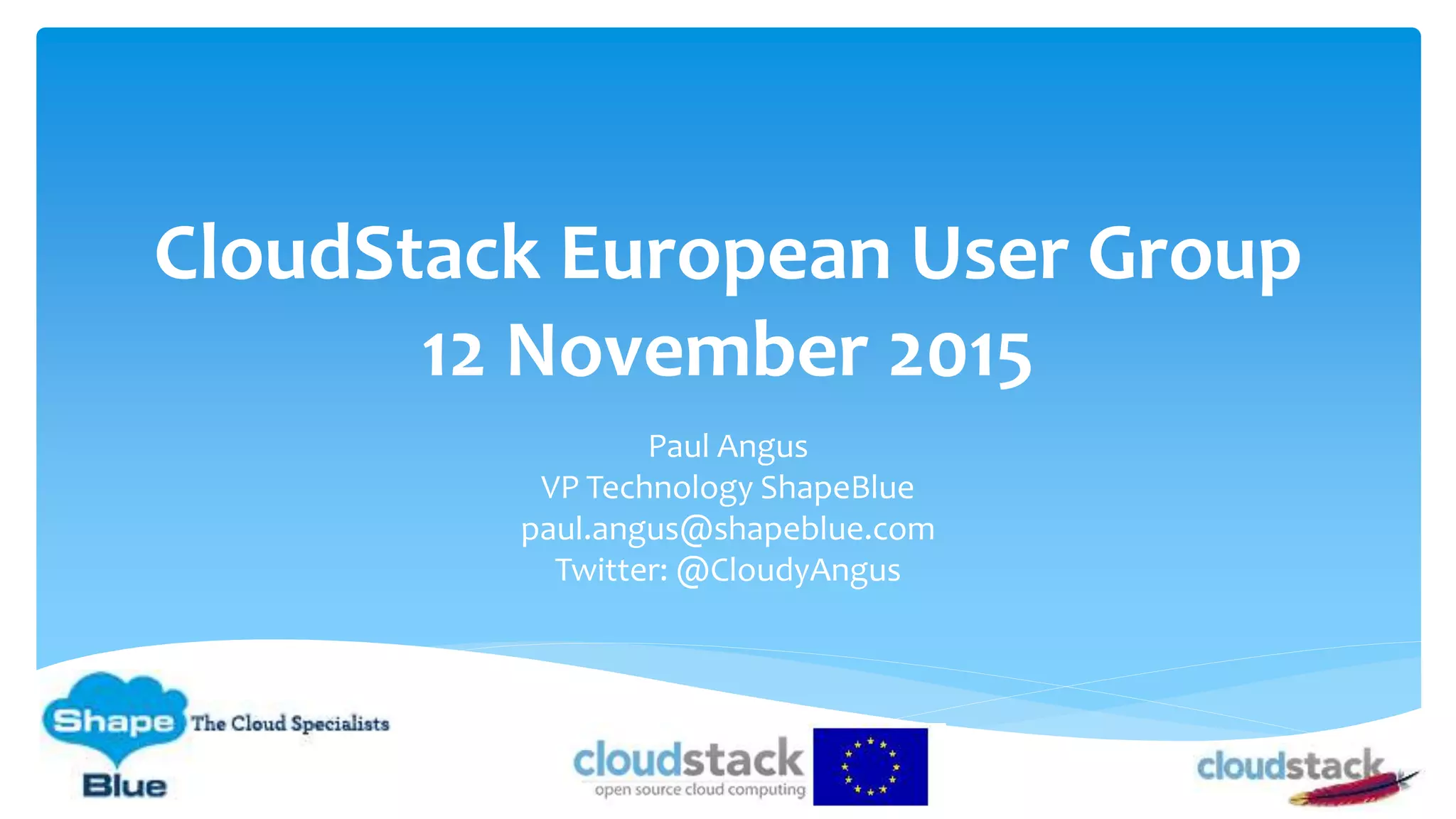 CloudStack European User Group
12 November 2015

Paul Angus
VP Technology ShapeBlue
paul.angus@shapeblue.com
Twitter: @CloudyAngus

Shape Blue The Cloud Specialists

cloudstack
open source cloud computing

cloudstack